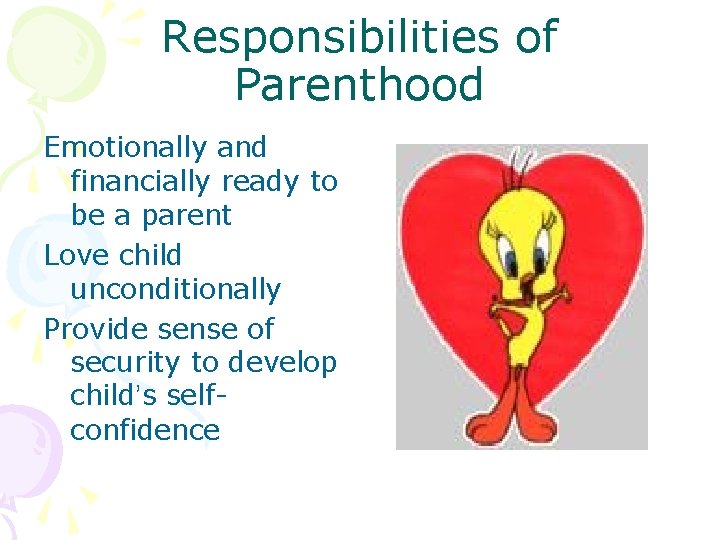 Responsibilities of Parenthood

Emotionally and financially ready to be a parent

Love child unconditionally

Provide sense of security to develop child's self-confidence